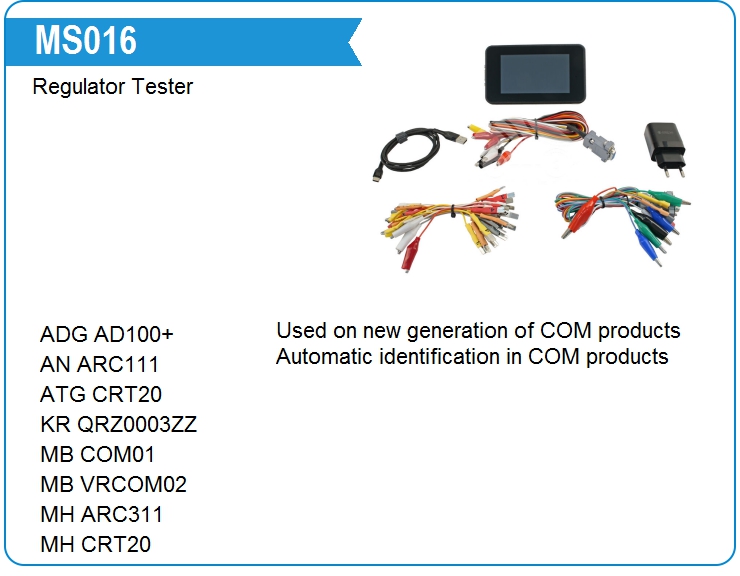 MS016

Regulator Tester

ADG AD100+
AN ARC111
ATG CRT20
KR QRZ0003ZZ
MB COM01
MB VRCOM02
MH ARC311
MH CRT20

Used on new generation of COM products
Automatic identification in COM products